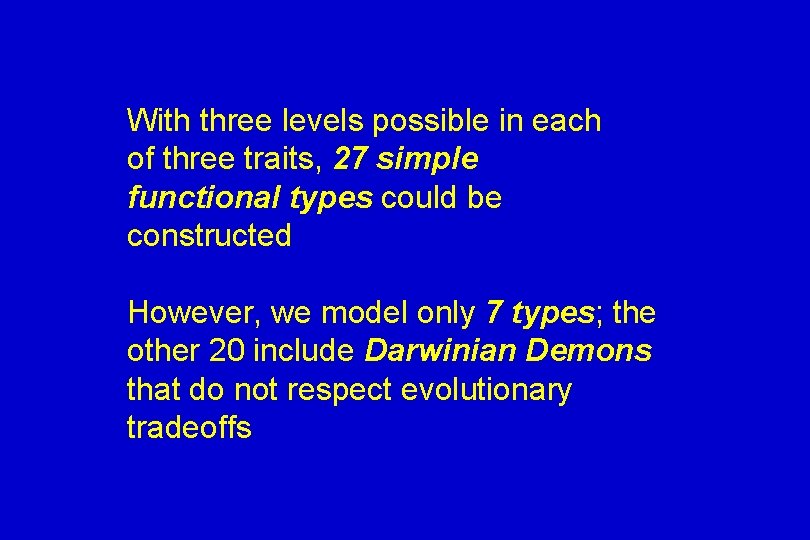 With three levels possible in each of three traits, 27 simple functional types could be constructed

However, we model only 7 types; the other 20 include Darwinian Demons that do not respect evolutionary tradeoffs